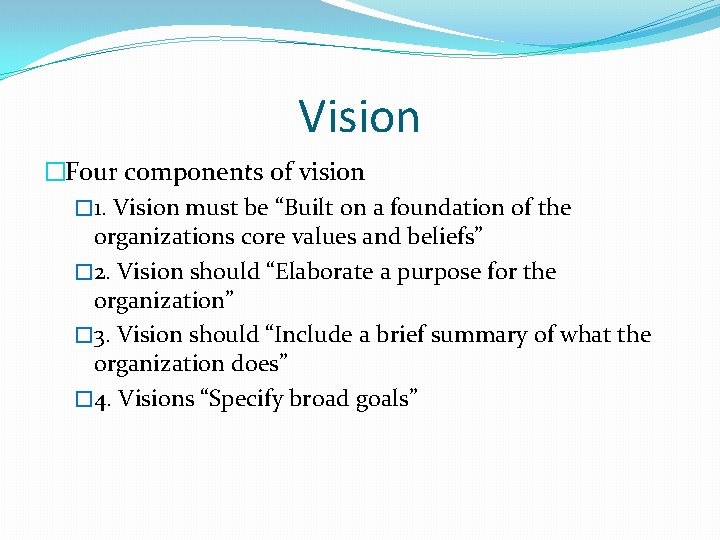 Vision

Four components of vision

1. Vision must be “Built on a foundation of the organizations core values and beliefs”

2. Vision should “Elaborate a purpose for the organization”

3. Vision should “Include a brief summary of what the organization does”

4. Visions “Specify broad goals”